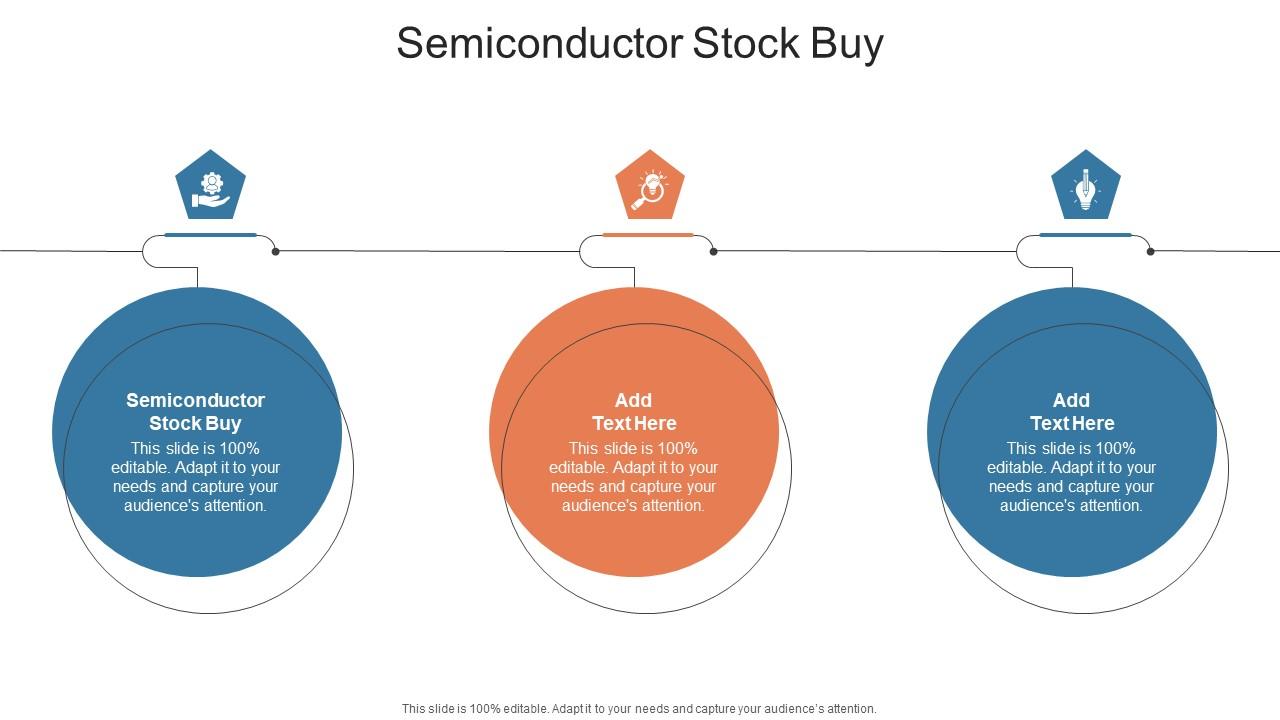 Semiconductor Stock Buy

Semiconductor Stock Buy
This slide is 100% editable. Adapt it to your needs and capture your audience's attention.

Add Text Here
This slide is 100% editable. Adapt it to your needs and capture your audience's attention.

Add Text Here
This slide is 100% editable. Adapt it to your needs and capture your audience's attention.

This slide is 100% editable. Adapt it to your needs and capture your audience's attention.